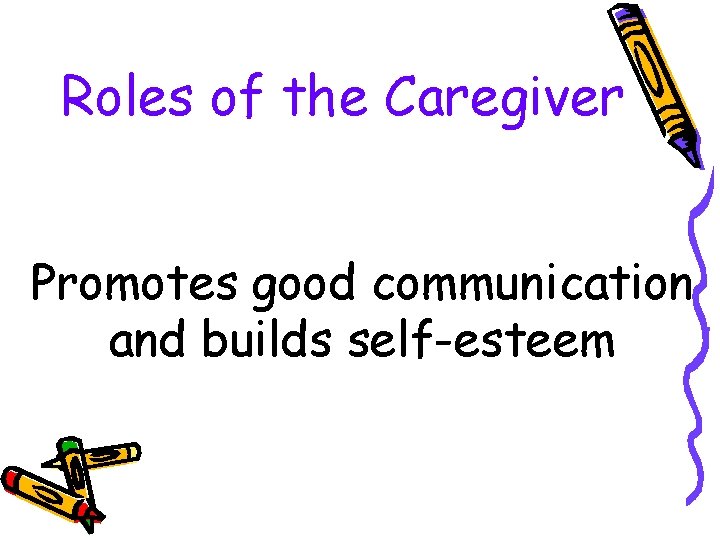 Roles of the Caregiver

Promotes good communication and builds self-esteem